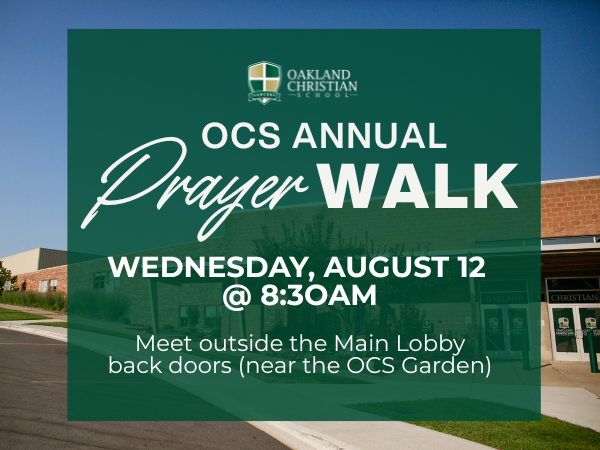 LANCERS

OAKLAND CHRISTIAN SCHOOL

OCS ANNUAL

Prayer WALK

WEDNESDAY, AUGUST 12 @ 8:30AM

Meet outside the Main Lobby back doors (near the OCS Garden)

OAKLAND

CHRISTIAN